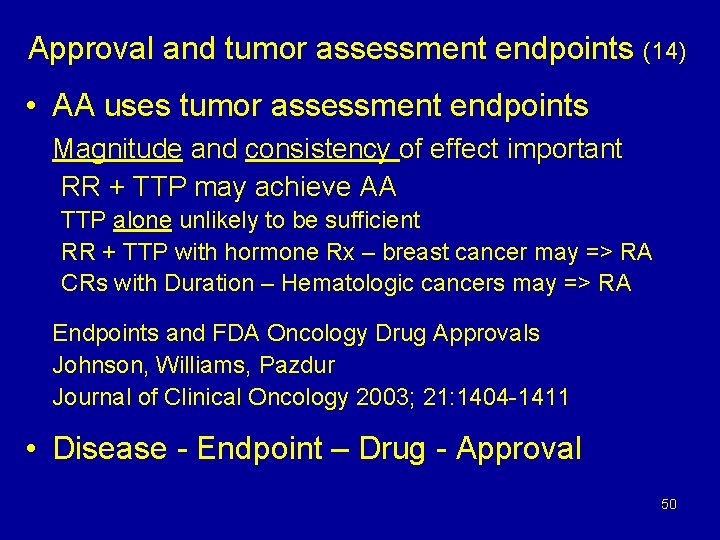 Approval and tumor assessment endpoints (14)

• AA uses tumor assessment endpoints

Magnitude and consistency of effect important

RR + TTP may achieve AA

TTP alone unlikely to be sufficient

RR + TTP with hormone Rx – breast cancer may => RA

CRs with Duration – Hematologic cancers may => RA

Endpoints and FDA Oncology Drug Approvals

Johnson, Williams, Pazdur

Journal of Clinical Oncology 2003; 21:1404-1411

• Disease - Endpoint – Drug - Approval

50